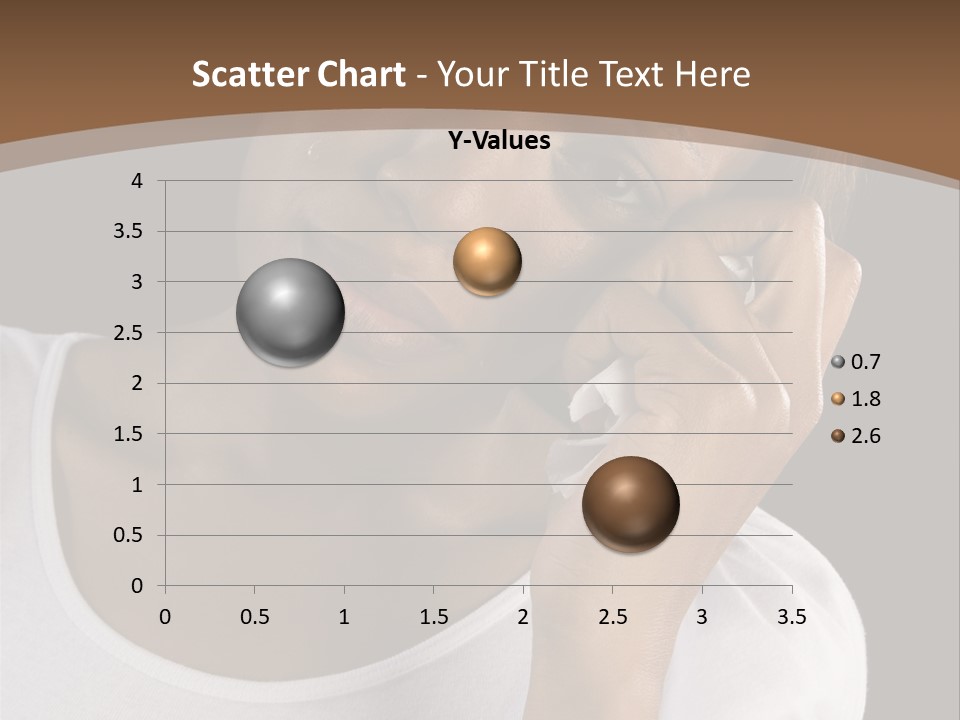 Scatter Chart - Your Title Text Here

Y-Values

4
3.5
3
2.5
2
1.5
1
0.5
0

0 0.5 1 1.5 2 2.5 3 3.5

0.7
1.8
2.6